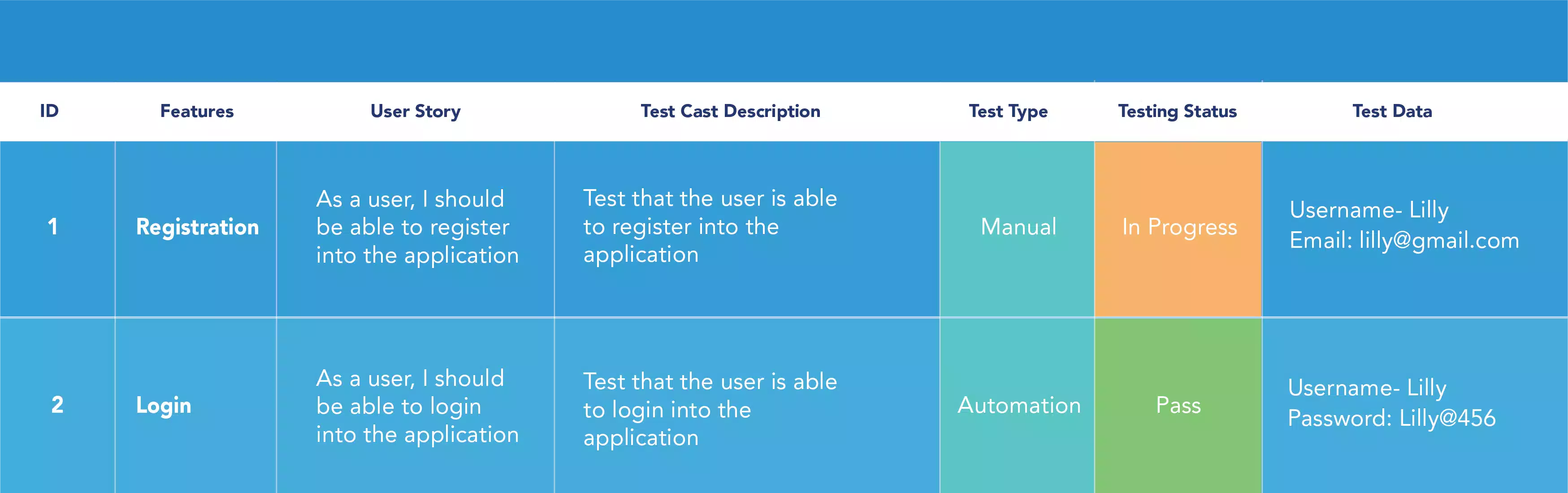 | ID | Features | User Story | Test Cast Description | Test Type | Testing Status | Test Data |
|---|---|---|---|---|---|---|
| 1 | Registration | As a user, I should be able to register into the application | Test that the user is able to register into the application | Manual | In Progress | Username- Lilly Email: lilly@gmail.com |
| 2 | Login | As a user, I should be able to login into the application | Test that the user is able to login into the application | Automation | Pass | Username- Lilly Password: Lilly@456 |